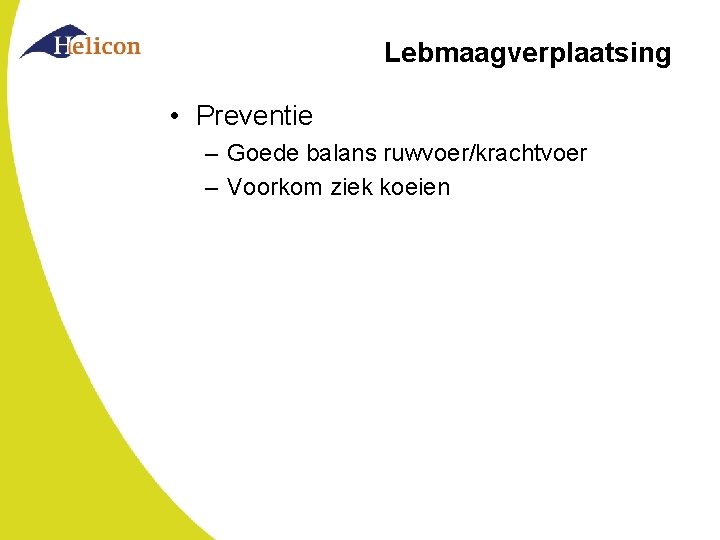 Helicon

Lebmaagverplaatsing

• Preventie
– Goede balans ruwvoer/krachtvoer
– Voorkom ziek koeien